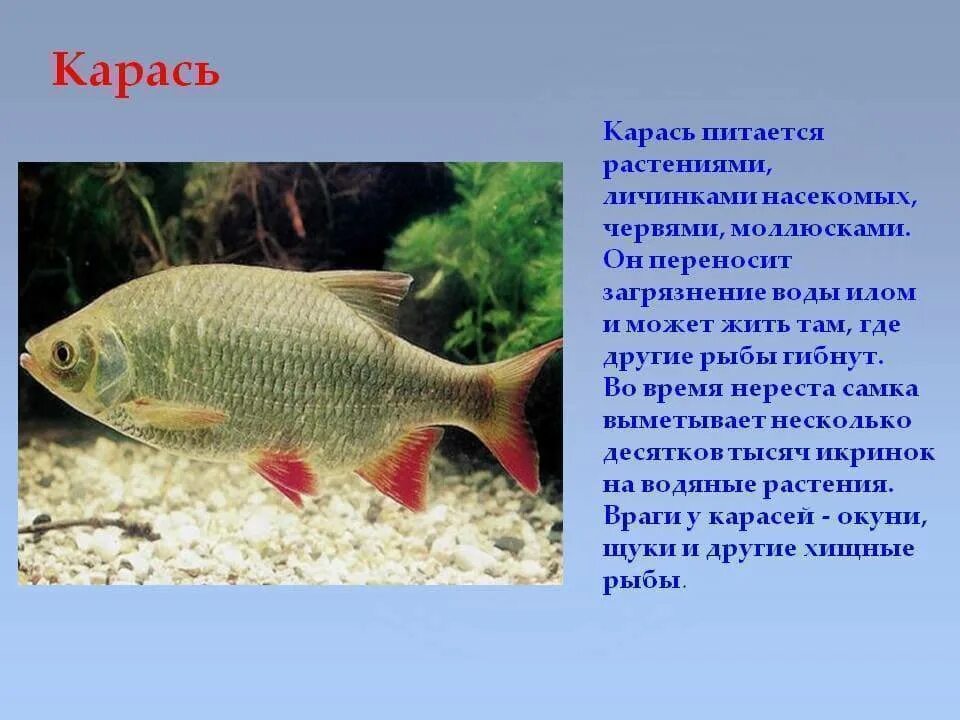 Карась

Карась питается растениями, личинками насекомых, червями, моллюсками. Он переносит загрязнение воды илом и может жить там, где другие рыбы гибнут. Во время нереста самка выметывает несколько десятков тысяч икринок на водяные растения. Враги у карасей - окуни, щуки и другие хищные рыбы.